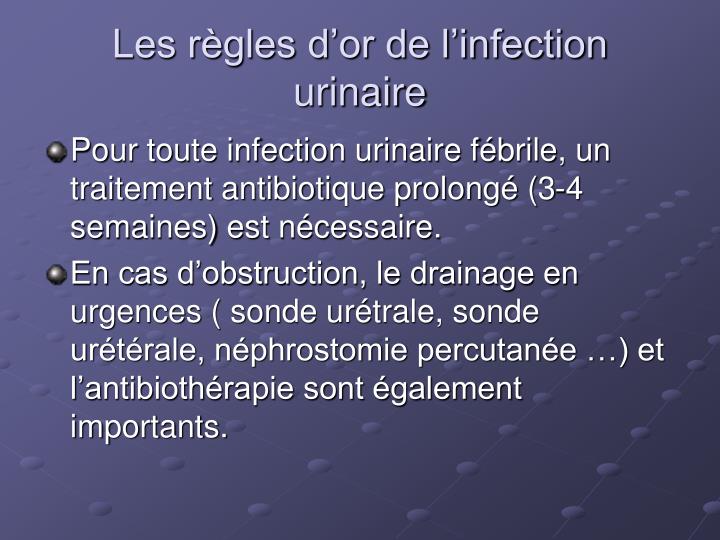 Les règles d’or de l’infection urinaire

Pour toute infection urinaire fébrile, un traitement antibiotique prolongé (3-4 semaines) est nécessaire.

En cas d’obstruction, le drainage en urgences ( sonde urétrale, sonde urétérale, néphrostomie percutanée …) et l’antibiothérapie sont également importants.